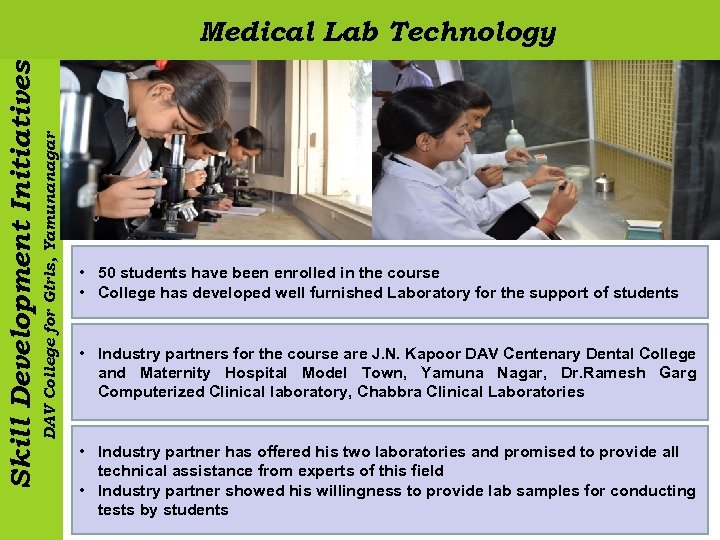 Medical Lab Technology

Skill Development Initiatives

DAV College for Girls, Yamunanagar

• 50 students have been enrolled in the course
• College has developed well furnished Laboratory for the support of students

• Industry partners for the course are J.N. Kapoor DAV Centenary Dental College and Maternity Hospital Model Town, Yamuna Nagar, Dr.Ramesh Garg Computerized Clinical laboratory, Chabbra Clinical Laboratories

• Industry partner has offered his two laboratories and promised to provide all technical assistance from experts of this field
• Industry partner showed his willingness to provide lab samples for conducting tests by students